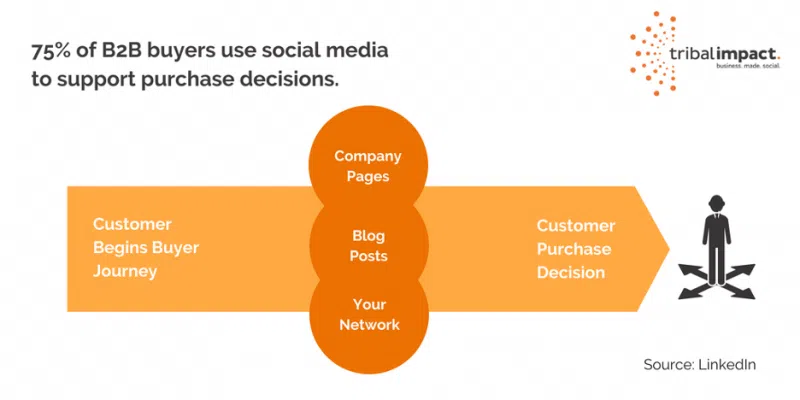 75% of B2B buyers use social media to support purchase decisions.

tribalimpact.
business. made. social.

Customer Begins Buyer Journey

Company Pages

Blog Posts

Your Network

Customer Purchase Decision

Source: LinkedIn